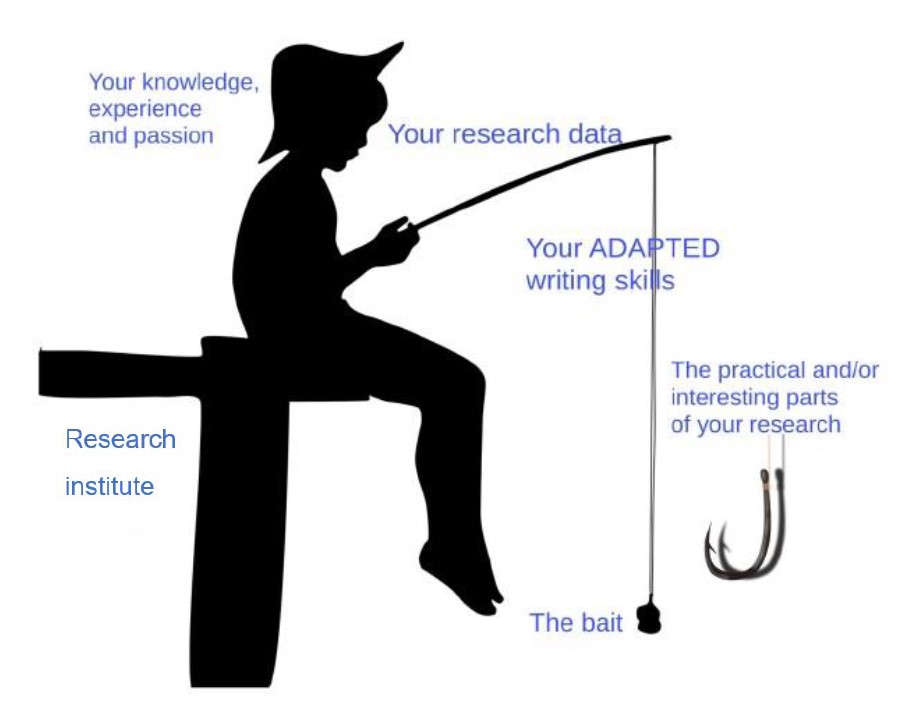 Your knowledge, experience and passion

Your research data

Your ADAPTED writing skills

The practical and/or interesting parts of your research

Research institute

The bait